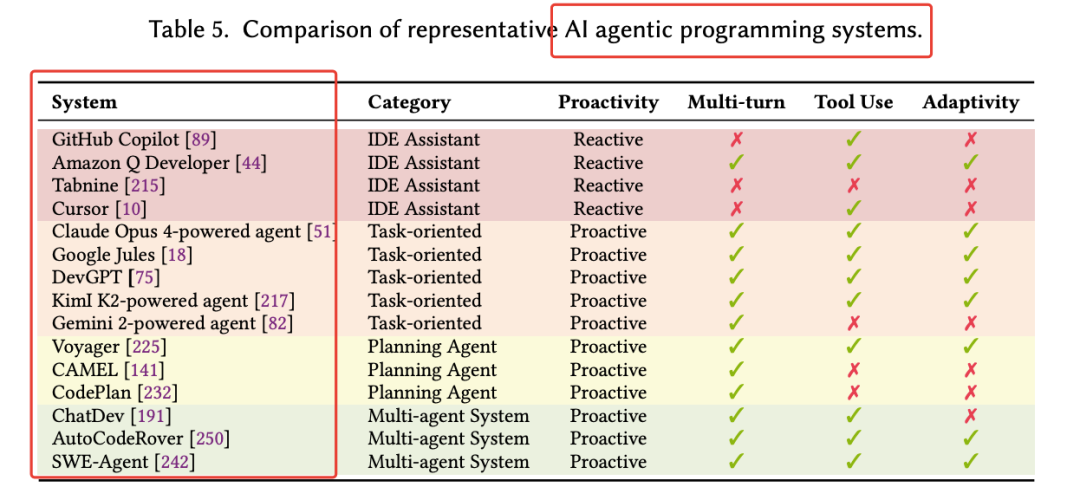 Table 5. Comparison of representative AI agentic programming systems.

| System | Category | Proactivity | Multi-turn | Tool Use | Adaptivity |
|---|---|---|---|---|---|
| GitHub Copilot [89] | IDE Assistant | Reactive | ✗ | ✓ | ✗ |
| Amazon Q Developer [44] | IDE Assistant | Reactive | ✓ | ✓ | ✓ |
| Tabnine [215] | IDE Assistant | Reactive | ✗ | ✗ | ✗ |
| Cursor [10] | IDE Assistant | Reactive | ✗ | ✓ | ✗ |
| Claude Opus 4-powered agent [51] | Task-oriented | Proactive | ✓ | ✓ | ✓ |
| Google Jules [18] | Task-oriented | Proactive | ✓ | ✓ | ✓ |
| DevGPT [75] | Task-oriented | Proactive | ✓ | ✓ | ✓ |
| KimI K2-powered agent [217] | Task-oriented | Proactive | ✓ | ✓ | ✓ |
| Gemini 2-powered agent [82] | Task-oriented | Proactive | ✓ | ✗ | ✗ |
| Voyager [225] | Planning Agent | Proactive | ✓ | ✓ | ✓ |
| CAMEL [141] | Planning Agent | Proactive | ✓ | ✗ | ✗ |
| CodePlan [232] | Planning Agent | Proactive | ✓ | ✗ | ✗ |
| ChatDev [191] | Multi-agent System | Proactive | ✓ | ✓ | ✗ |
| AutoCodeRover [250] | Multi-agent System | Proactive | ✓ | ✓ | ✓ |
| SWE-Agent [242] | Multi-agent System | Proactive | ✓ | ✓ | ✓ |